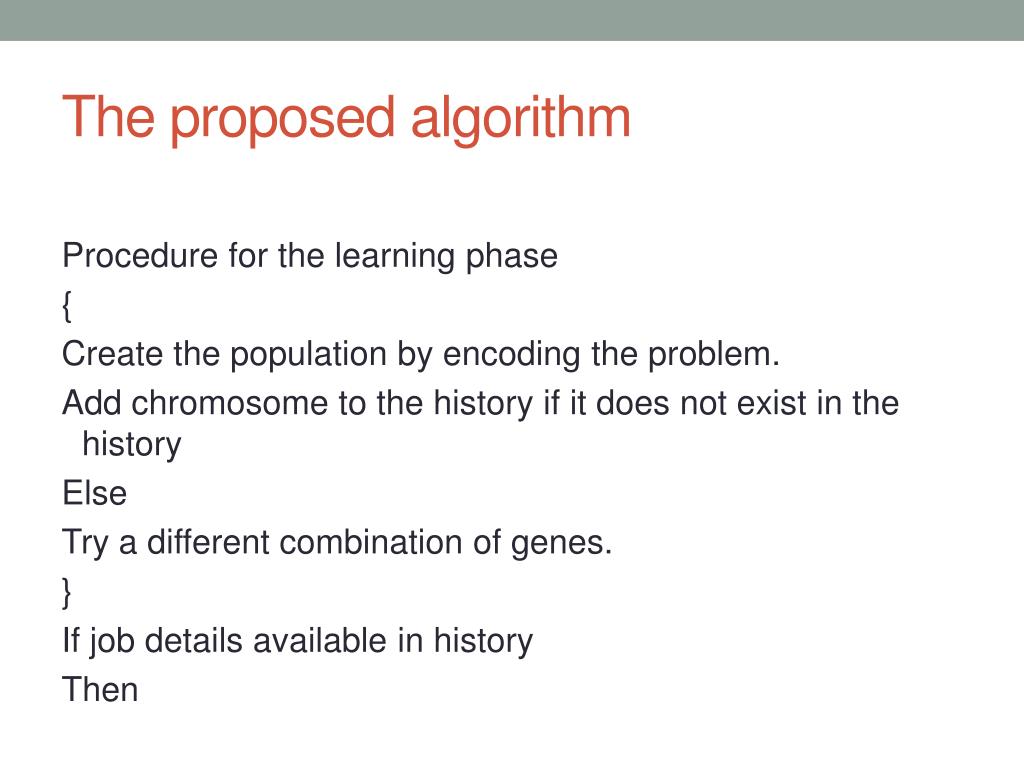 The proposed algorithm

Procedure for the learning phase
{
Create the population by encoding the problem.
Add chromosome to the history if it does not exist in the history
Else
Try a different combination of genes.
}
If job details available in history
Then